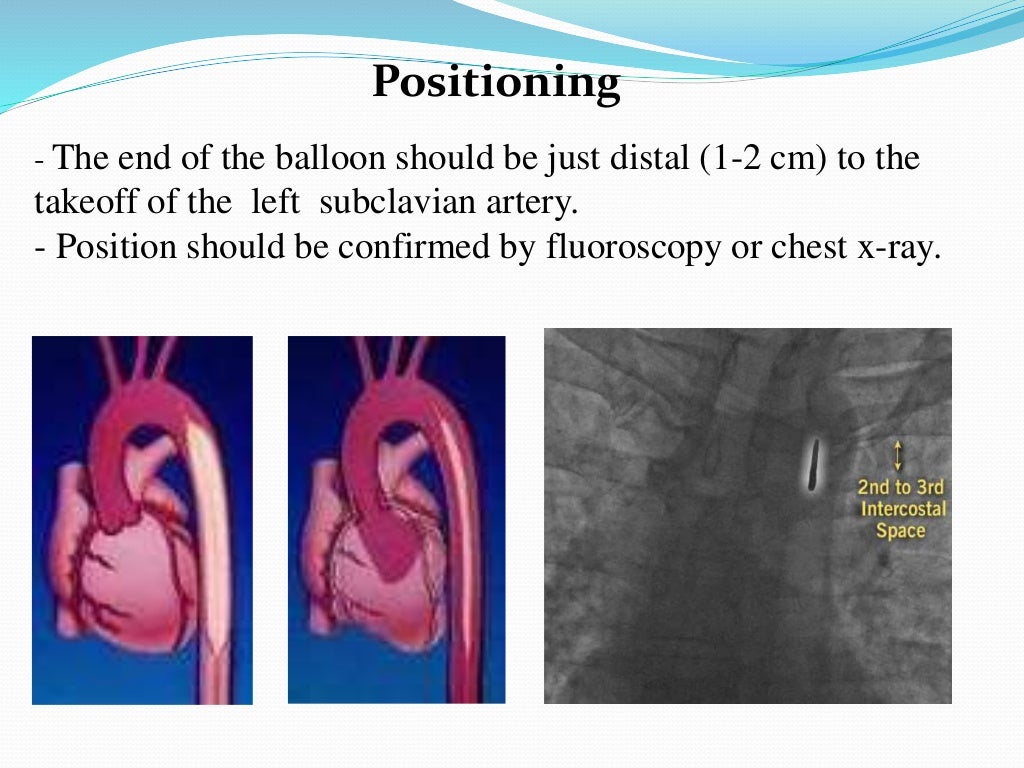 Positioning

- The end of the balloon should be just distal (1-2 cm) to the takeoff of the left subclavian artery.
- Position should be confirmed by fluoroscopy or chest x-ray.

2nd to 3rd Intercostal Space